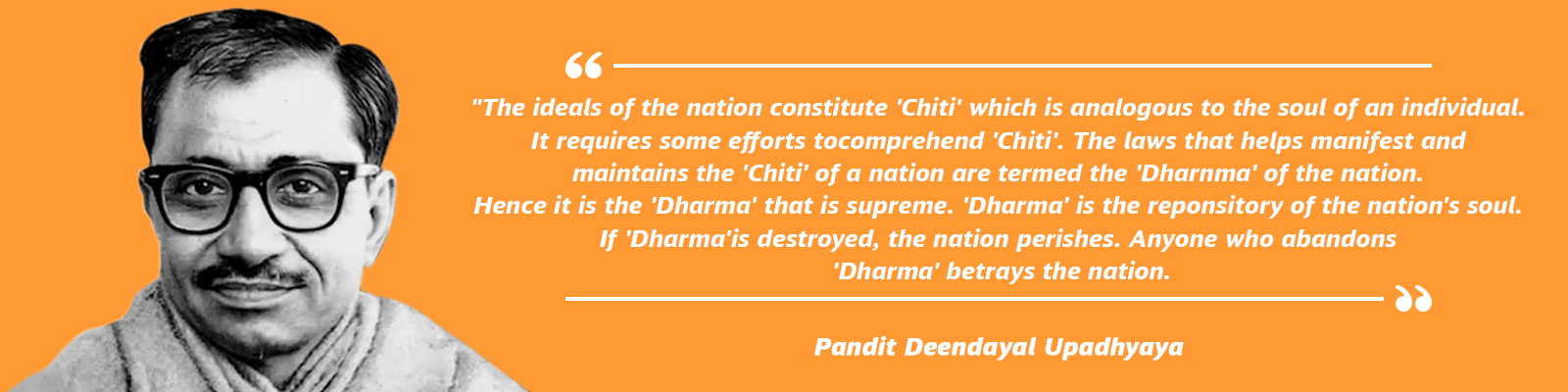 "The ideals of the nation constitute 'Chiti' which is analogous to the soul of an individual. It requires some efforts tocomprehend 'Chiti'. The laws that helps manifest and maintains the 'Chiti' of a nation are termed the 'Dharnma' of the nation. Hence it is the 'Dharma' that is supreme. 'Dharma' is the reponsitory of the nation's soul. If 'Dharma'is destroyed, the nation perishes. Anyone who abandons 'Dharma' betrays the nation.

Pandit Deendayal Upadhyaya